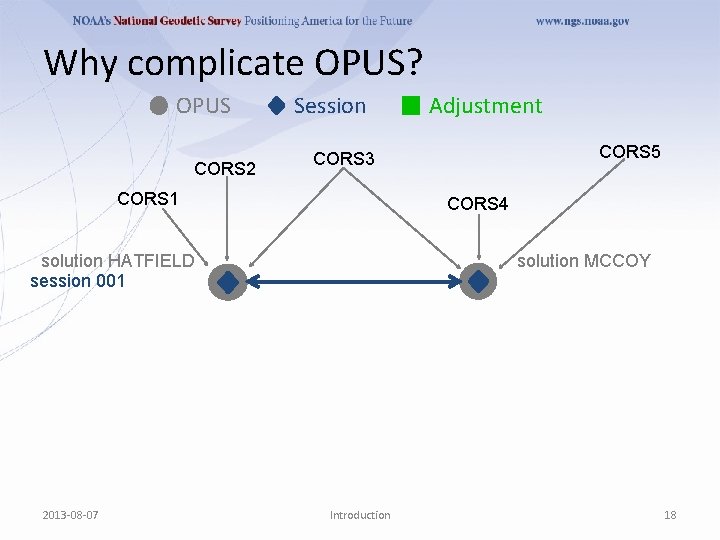 NOAA's National Geodetic Survey Positioning America for the Future www.ngs.noaa.gov

Why complicate OPUS?

OPUS Session Adjustment

CORS1
CORS2
CORS3
CORS4
CORS5

solution HATFIELD
session 001
solution MCCOY

2013-08-07 Introduction 18